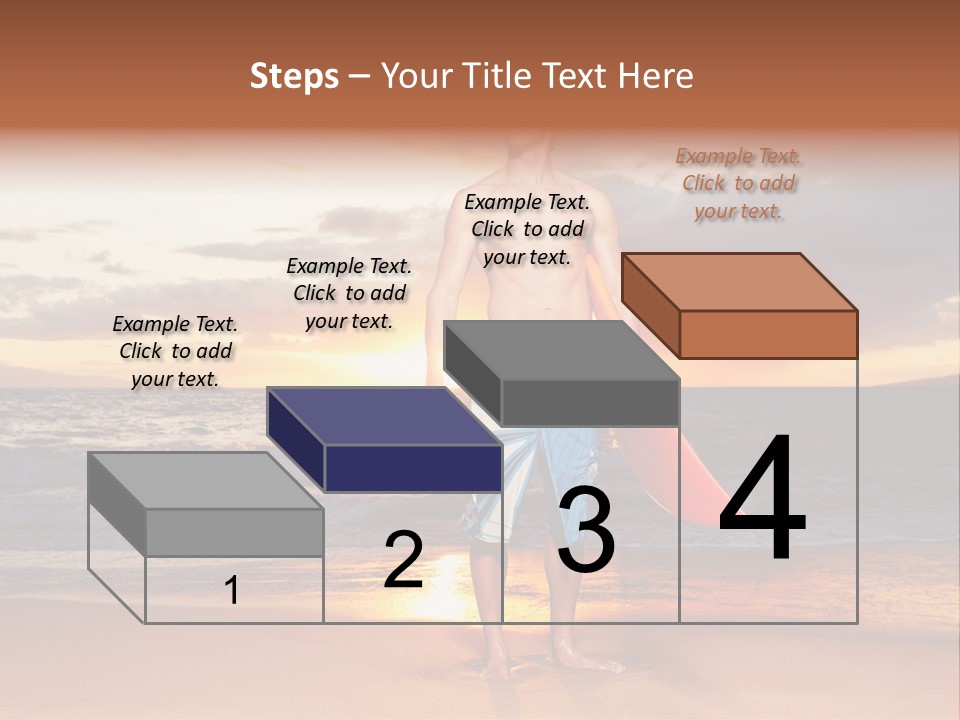 Steps – Your Title Text Here

Example Text. Click to add your text.

Example Text. Click to add your text.

Example Text. Click to add your text.

Example Text. Click to add your text.

1

2

3

4